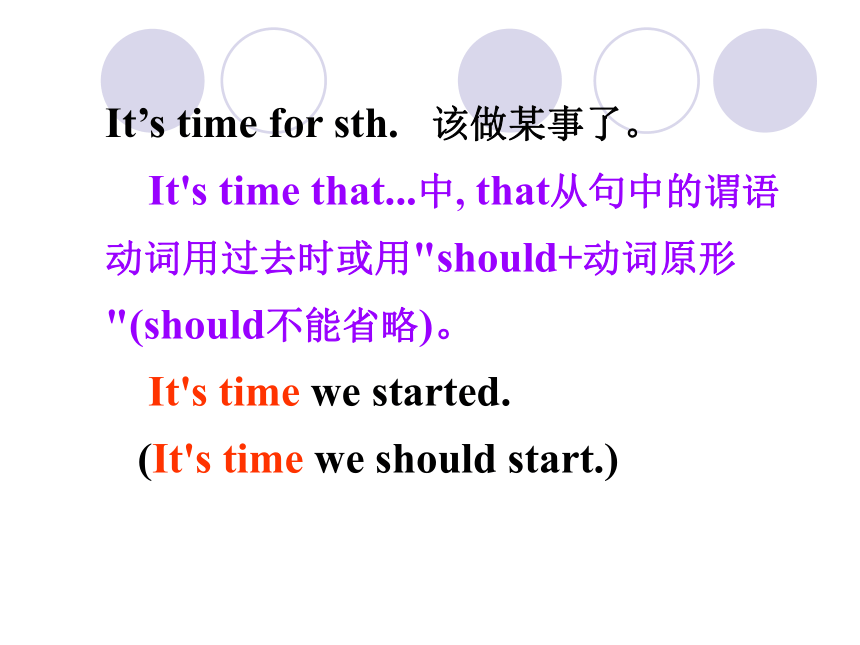 It’s time for sth.　该做某事了。

It's time that...中, that从句中的谓语动词用过去时或用"should+动词原形"(should不能省略)。

It's time we started.

(It's time we should start.)